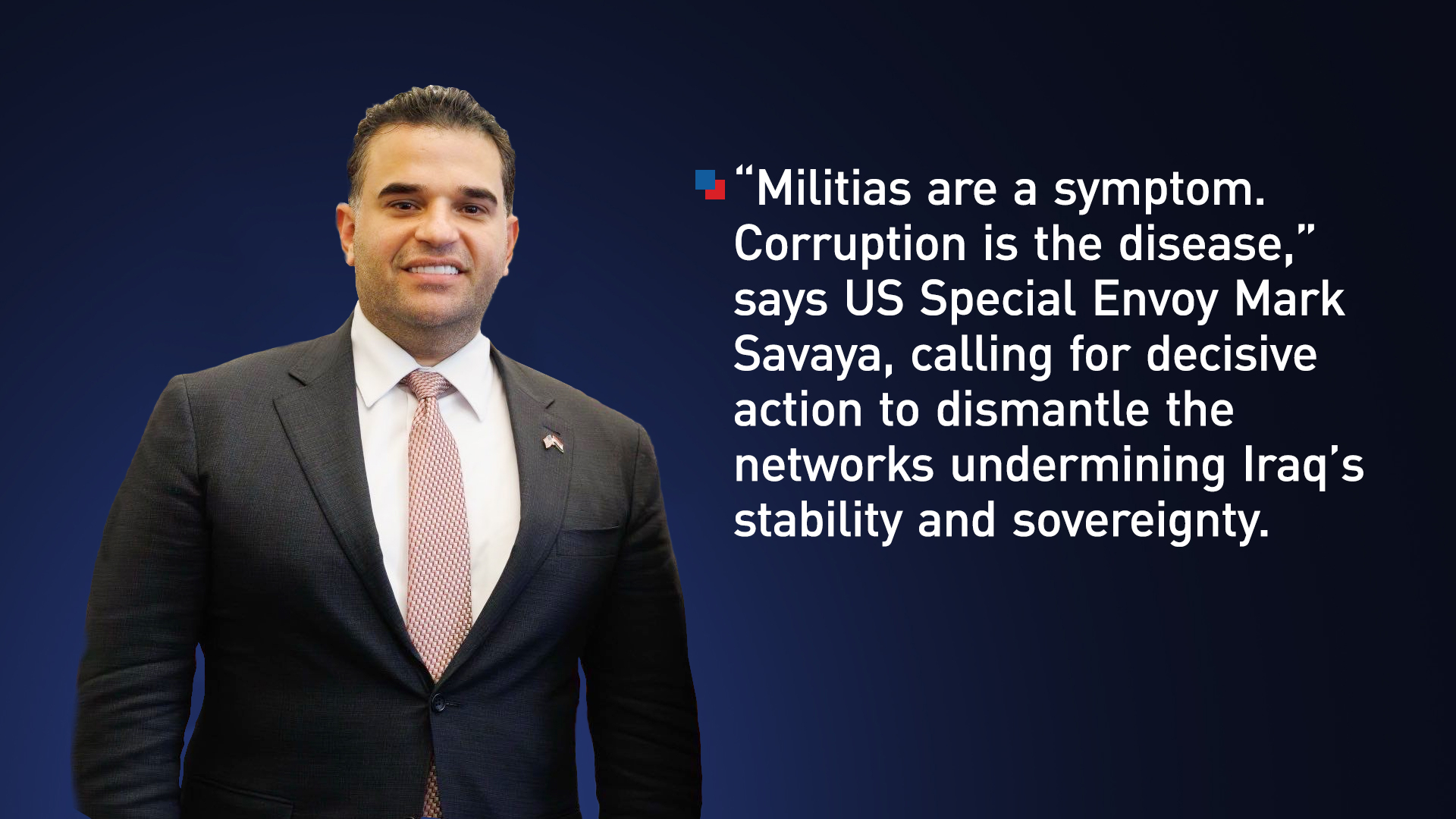 “Militias are a symptom. Corruption is the disease,” says US Special Envoy Mark Savaya, calling for decisive action to dismantle the networks undermining Iraq’s stability and sovereignty.